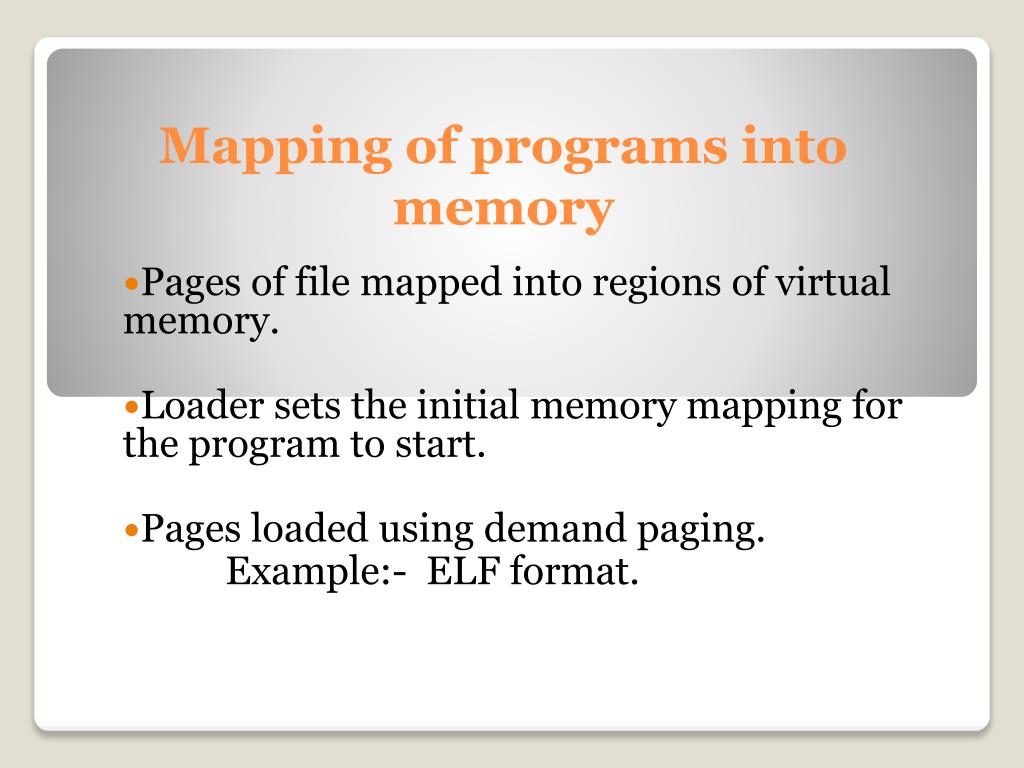 Mapping of programs into memory

•Pages of file mapped into regions of virtual memory.

•Loader sets the initial memory mapping for the program to start.

•Pages loaded using demand paging.
Example:- ELF format.